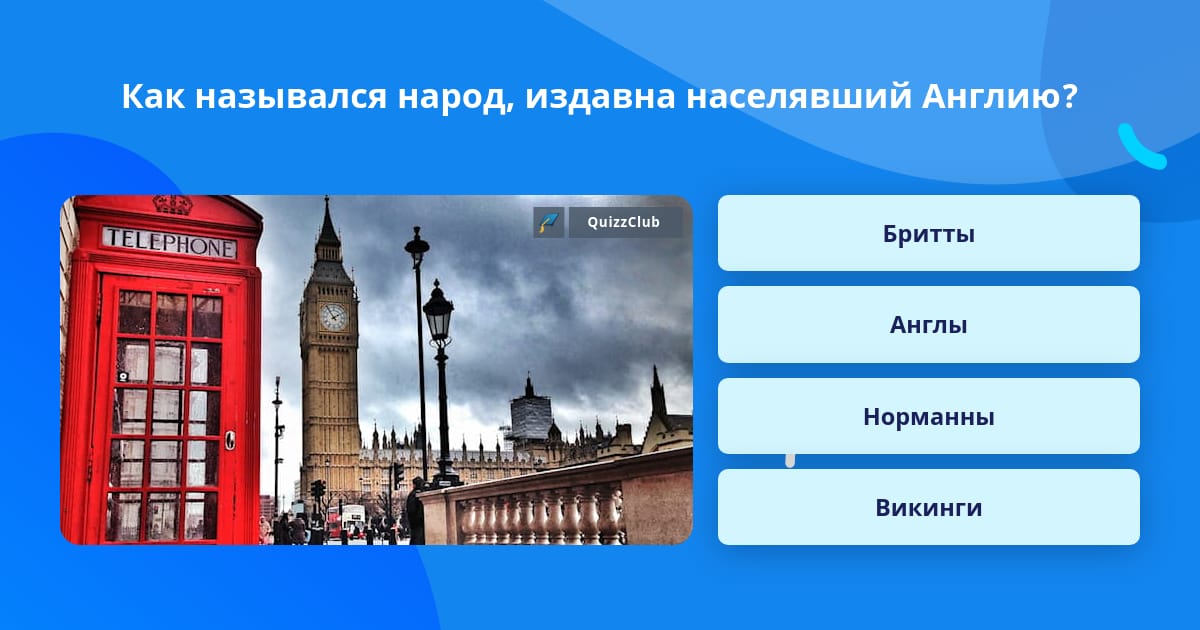 Как назывался народ, издавна населявший Англию?

TELEPHONE

QuizzClub

Бритты

Англы

Норманны

Викинги